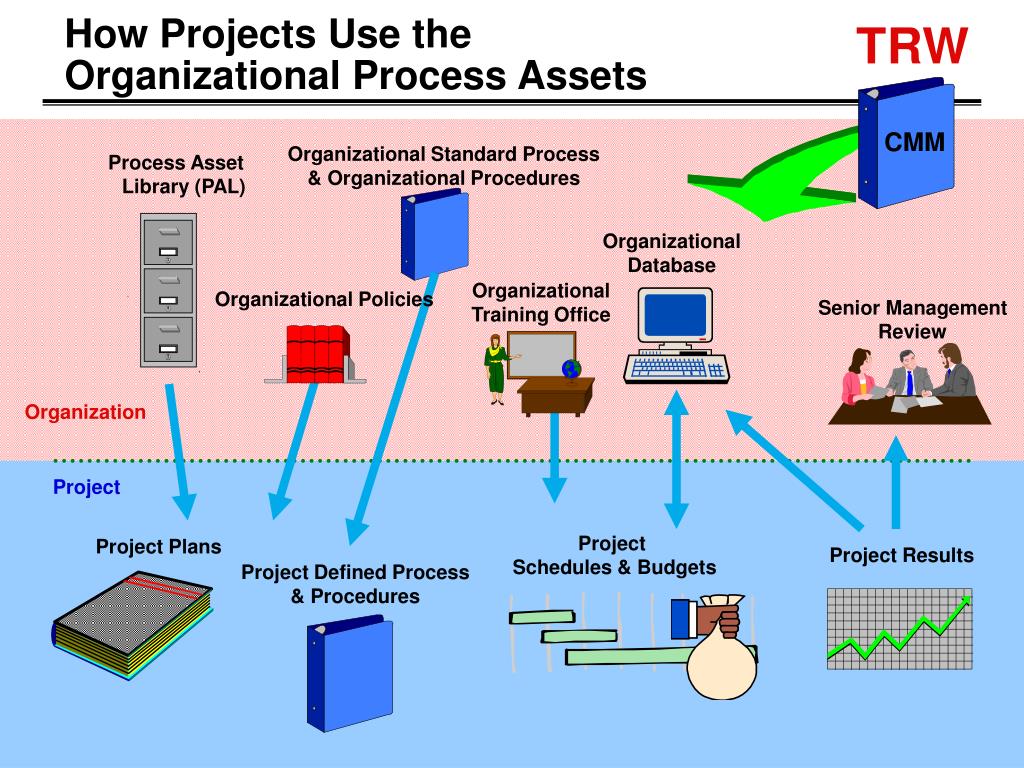 How Projects Use the Organizational Process Assets

TRW

CMM

Process Asset Library (PAL)

Organizational Standard Process & Organizational Procedures

Organizational Database

Organizational Policies

Organizational Training Office

Senior Management Review

Organization

Project

Project Plans

Project Defined Process & Procedures

Project Schedules & Budgets

Project Results